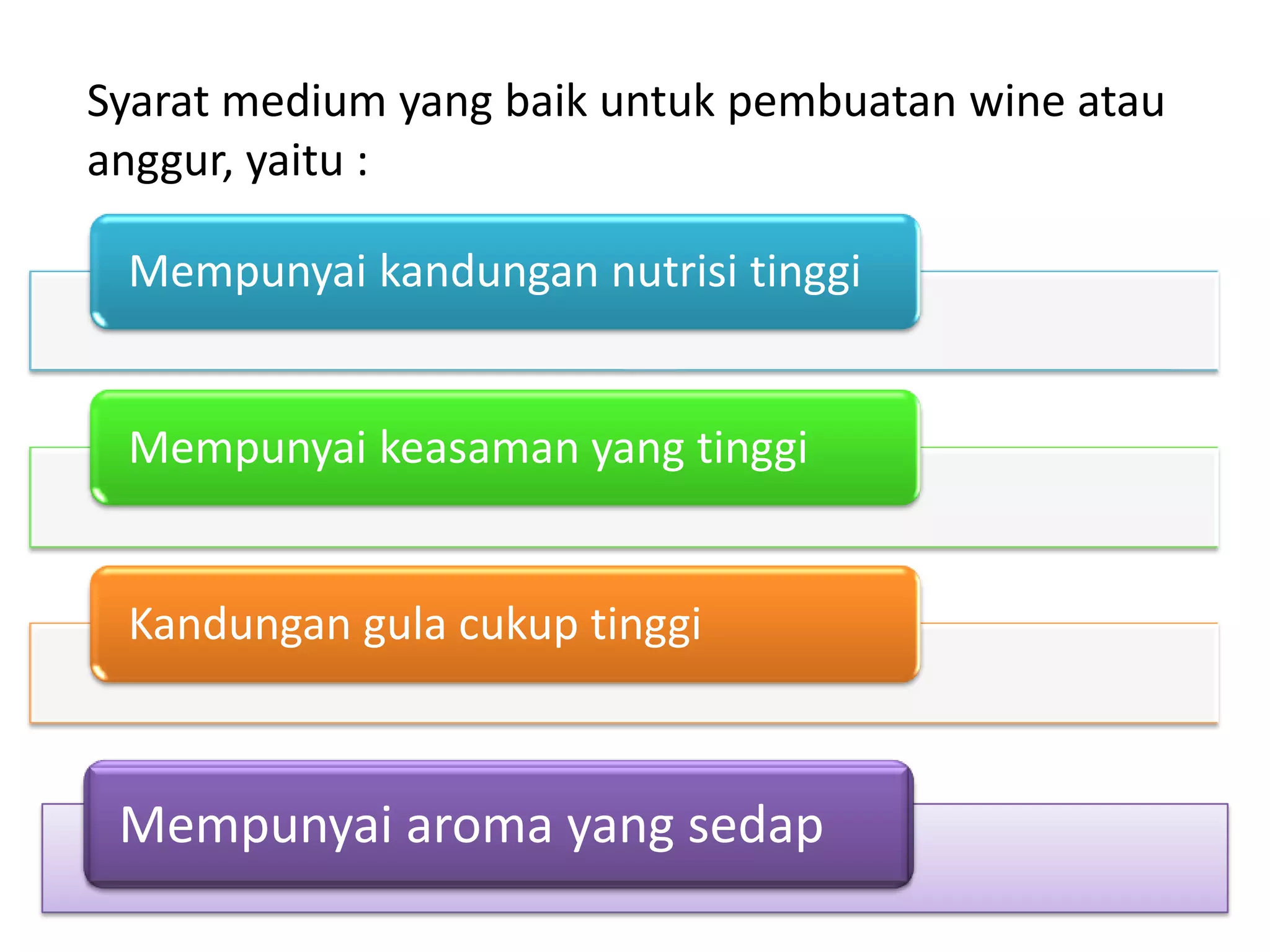 Syarat medium yang baik untuk pembuatan wine atau anggur, yaitu :

Mempunyai kandungan nutrisi tinggi

Mempunyai keasaman yang tinggi

Kandungan gula cukup tinggi

Mempunyai aroma yang sedap